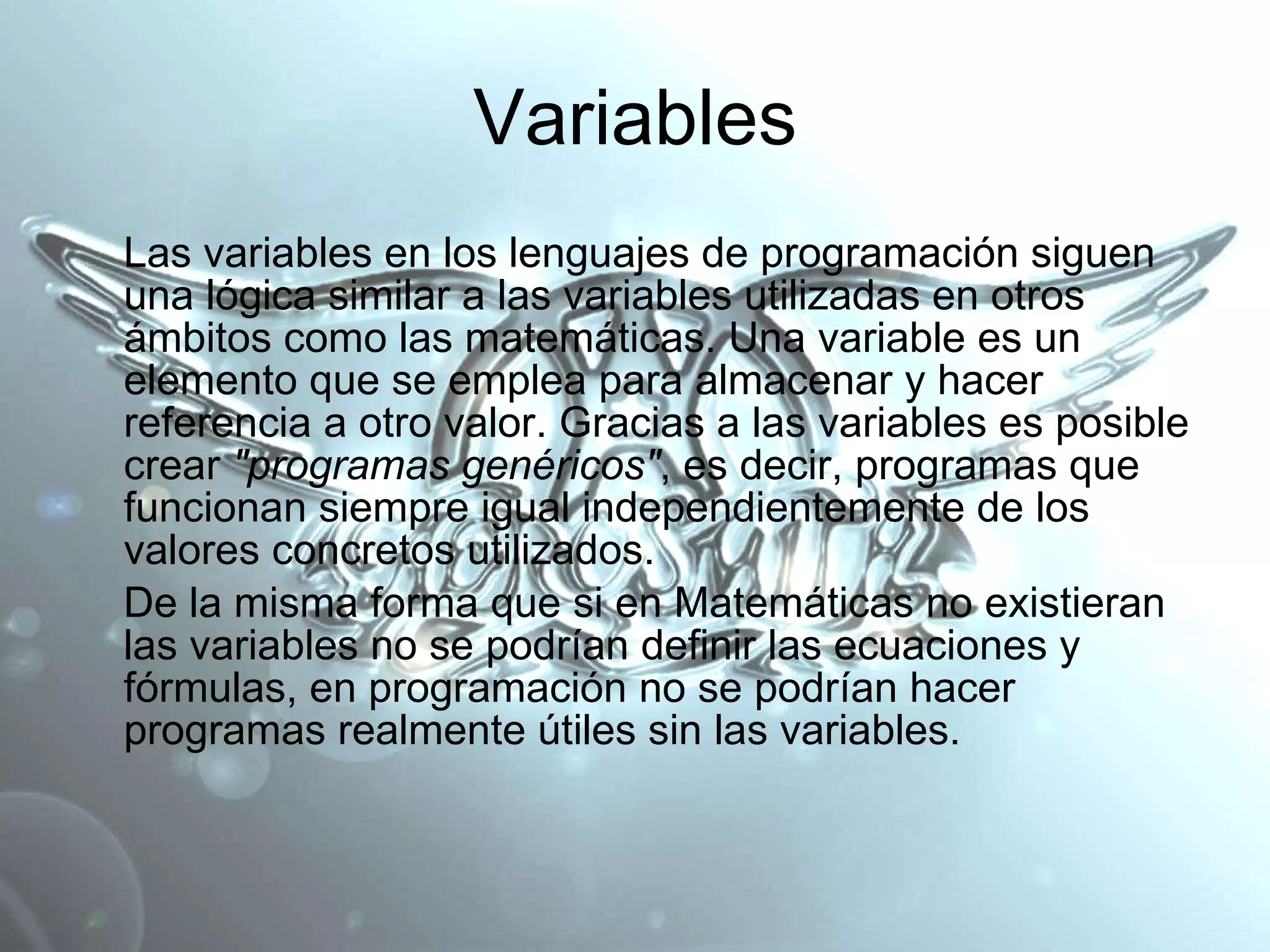 Variables

Las variables en los lenguajes de programación siguen una lógica similar a las variables utilizadas en otros ámbitos como las matemáticas. Una variable es un elemento que se emplea para almacenar y hacer referencia a otro valor. Gracias a las variables es posible crear "programas genéricos", es decir, programas que funcionan siempre igual independientemente de los valores concretos utilizados.

De la misma forma que si en Matemáticas no existieran las variables no se podrían definir las ecuaciones y fórmulas, en programación no se podrían hacer programas realmente útiles sin las variables.